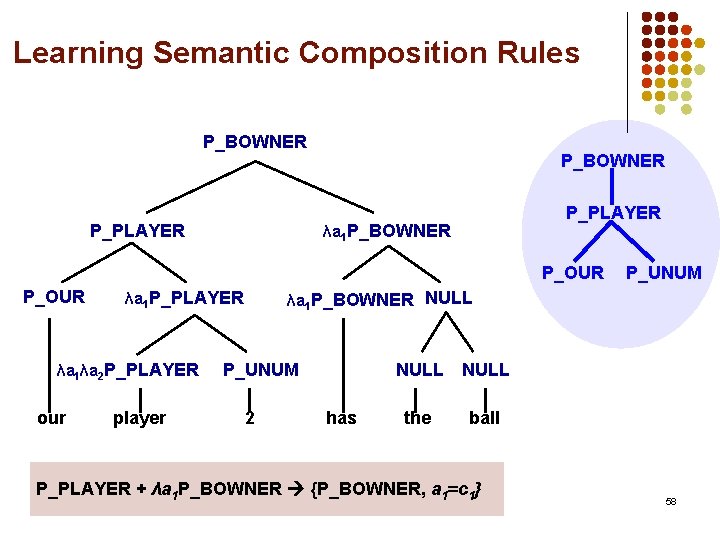 Learning Semantic Composition Rules

P_BOWNER

P_PLAYER

$\lambda a_1$P_BOWNER

P_OUR

$\lambda a_1$P_PLAYER

$\lambda a_1$P_BOWNER

NULL

$\lambda a_1 \lambda a_2$P_PLAYER

P_UNUM

NULL

NULL

our player 2 has the ball

P_BOWNER

P_PLAYER

P_OUR

P_UNUM

P_PLAYER + $\lambda a_1$P_BOWNER → {P_BOWNER, $a_1$=$c_1$}

58